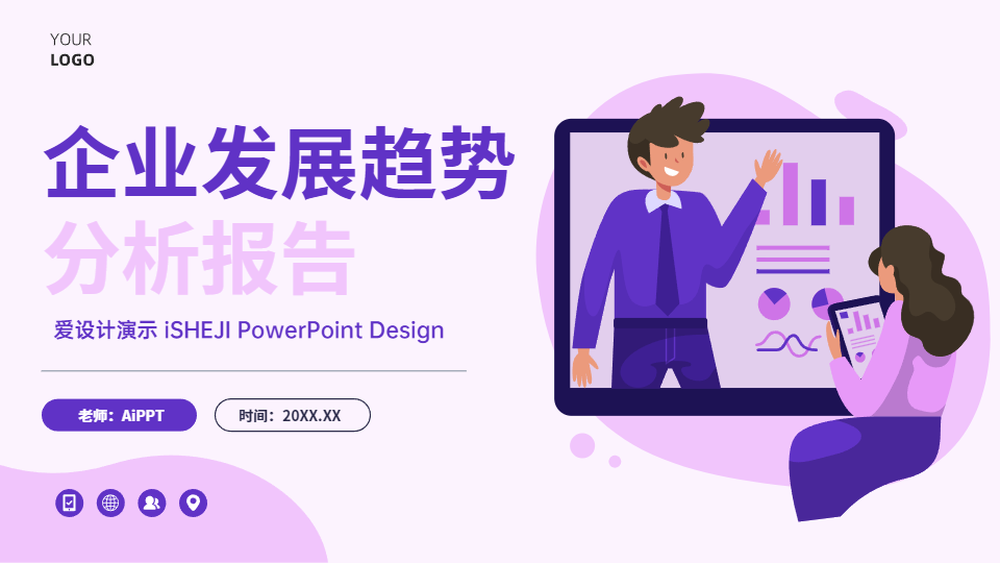 YOUR
LOGO

企业发展趋势
分析报告

爱设计演示 iSHEJI PowerPoint Design

老师：AiPPT

时间：20XX.XX